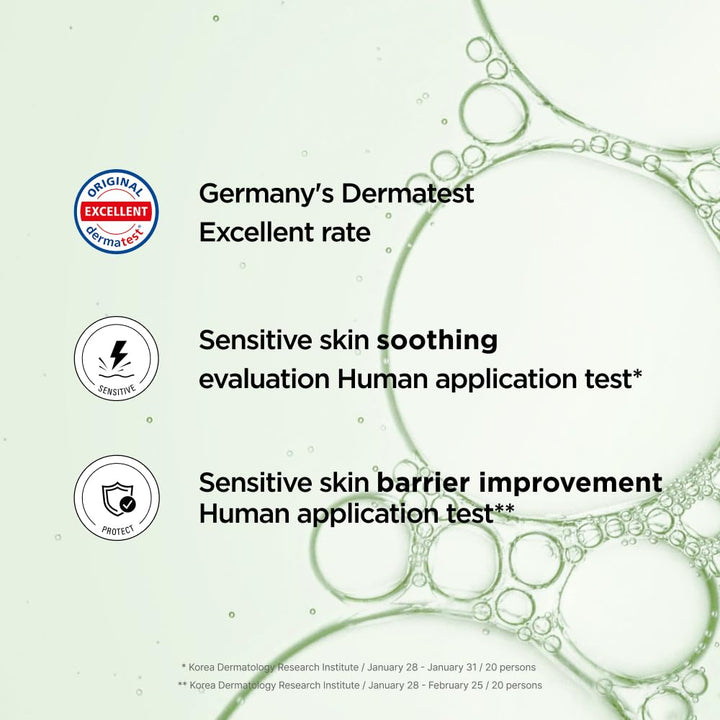 ORIGINAL
EXCELLENT
dermatest®

Germany's Dermatest
Excellent rate

SENSITIVE

Sensitive skin soothing evaluation Human application test*

PROTECT

Sensitive skin barrier improvement Human application test**

* Korea Dermatology Research Institute / January 28 - January 31 / 20 persons
** Korea Dermatology Research Institute / January 28 - February 25 / 20 persons